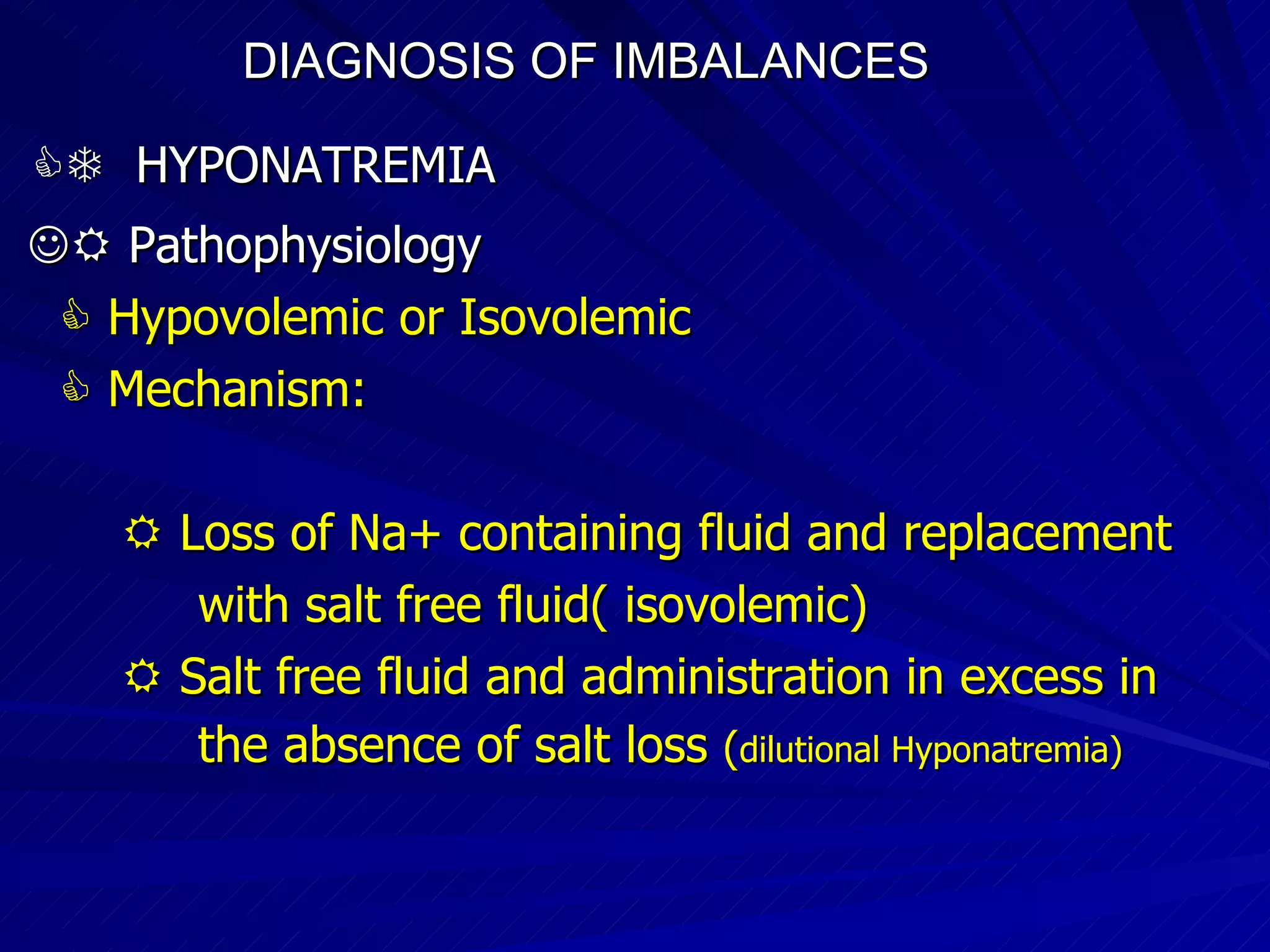 DIAGNOSIS OF IMBALANCES

HYPONATREMIA

Pathophysiology

Hypovolemic or Isovolemic

Mechanism:

Loss of Na+ containing fluid and replacement with salt free fluid( isovolemic)

Salt free fluid and administration in excess in the absence of salt loss (dilutional Hyponatremia)